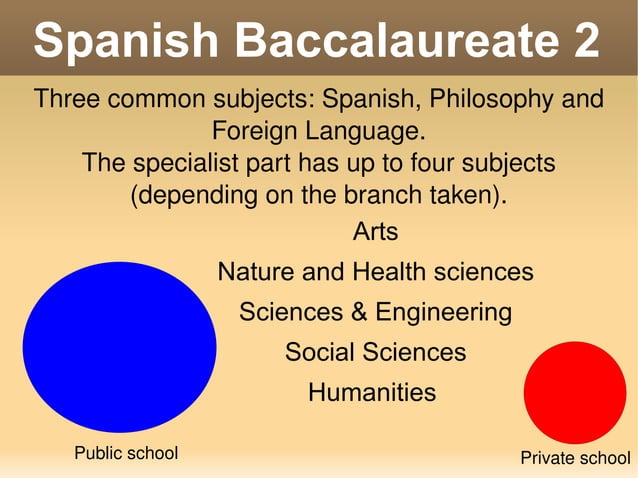 Spanish Baccalaureate 2

Three common subjects: Spanish, Philosophy and Foreign Language.
The specialist part has up to four subjects (depending on the branch taken).

Arts

Nature and Health sciences

Sciences & Engineering

Social Sciences

Humanities

Public school

Private school